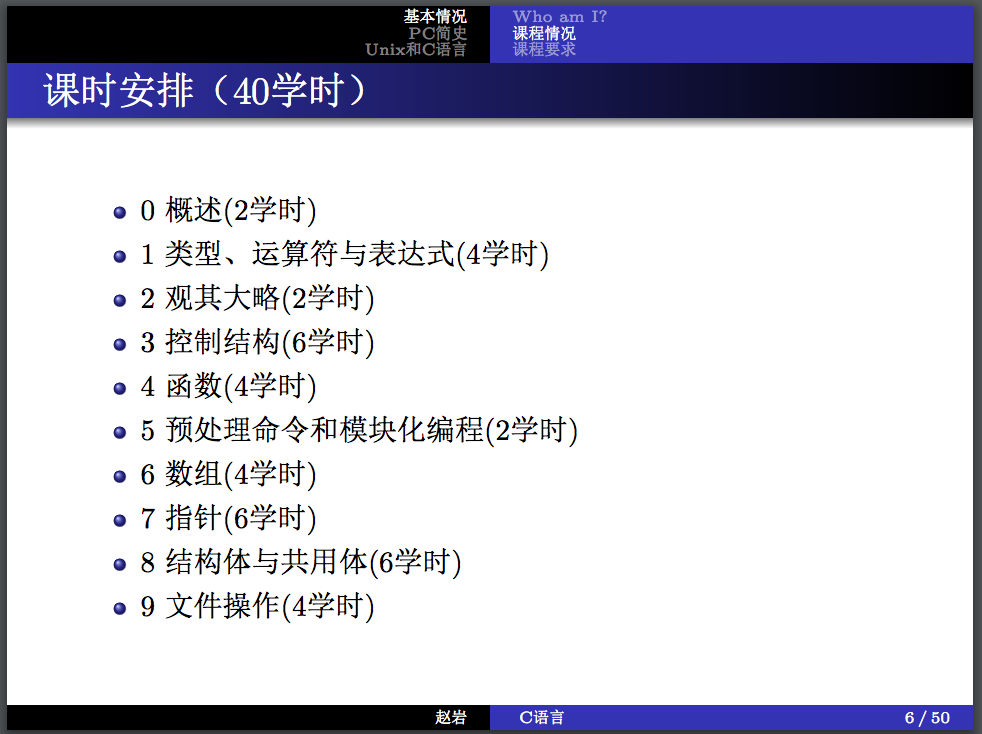 基本情况
PC简史
Unix和C语言

Who am I?
课程情况
课程要求

课时安排（40学时）

- 0 概述(2学时)
- 1 类型、运算符与表达式(4学时)
- 2 观其大略(2学时)
- 3 控制结构(6学时)
- 4 函数(4学时)
- 5 预处理命令和模块化编程(2学时)
- 6 数组(4学时)
- 7 指针(6学时)
- 8 结构体与共用体(6学时)
- 9 文件操作(4学时)

赵岩
C语言
6 / 50